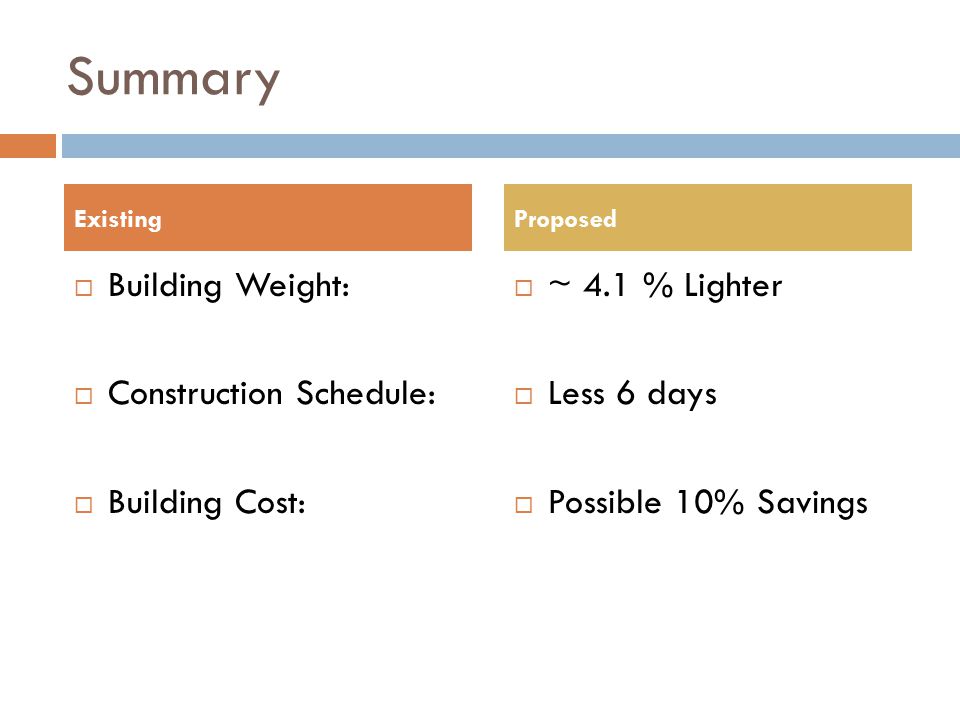 Summary

Existing

□ Building Weight:

□ Construction Schedule:

□ Building Cost:

Proposed

□ ~ 4.1 % Lighter

□ Less 6 days

□ Possible 10% Savings